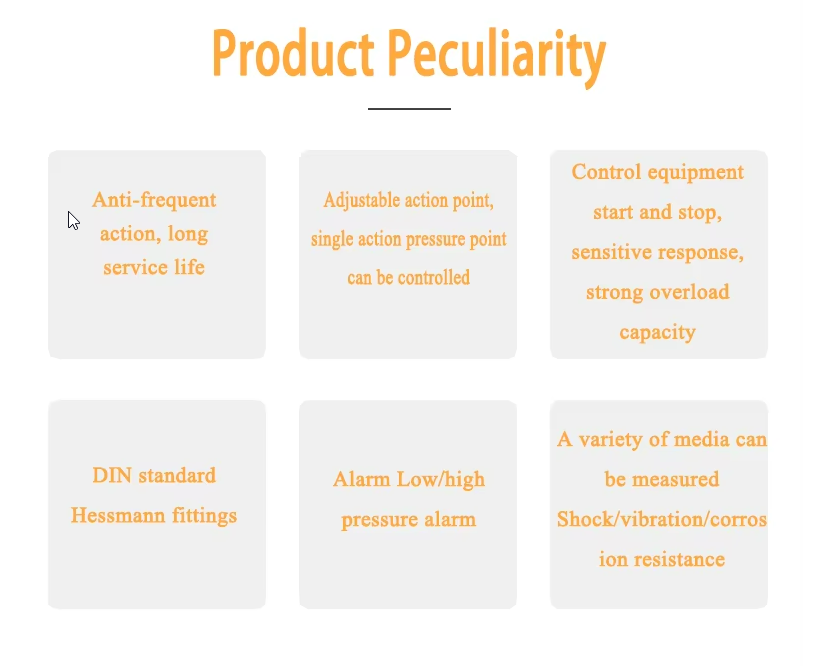 Product Peculiarity

Anti-frequent action, long service life

Adjustable action point, single action pressure point can be controlled

Control equipment start and stop, sensitive response, strong overload capacity

DIN standard Hessmann fittings

Alarm Low/high pressure alarm

A variety of media can be measured Shock/vibration/corros ion resistance